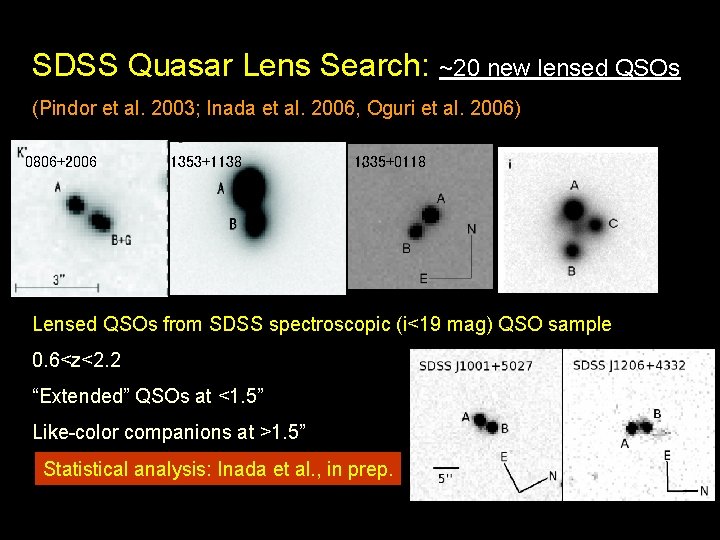 SDSS Quasar Lens Search: ~20 new lensed QSOs

(Pindor et al. 2003; Inada et al. 2006, Oguri et al. 2006)

K' 0806+2006

A

B+G

3"

1353+1138

A

B

1335+0118

A

B

N

E

i

A

C

B

Lensed QSOs from SDSS spectroscopic (i<19 mag) QSO sample

0.6<z<2.2

"Extended" QSOs at <1.5"

Like-color companions at >1.5"

Statistical analysis: Inada et al., in prep.

SDSS J1001+5027

A

B

5''

E

N

SDSS J1206+4332

B

A

E

N